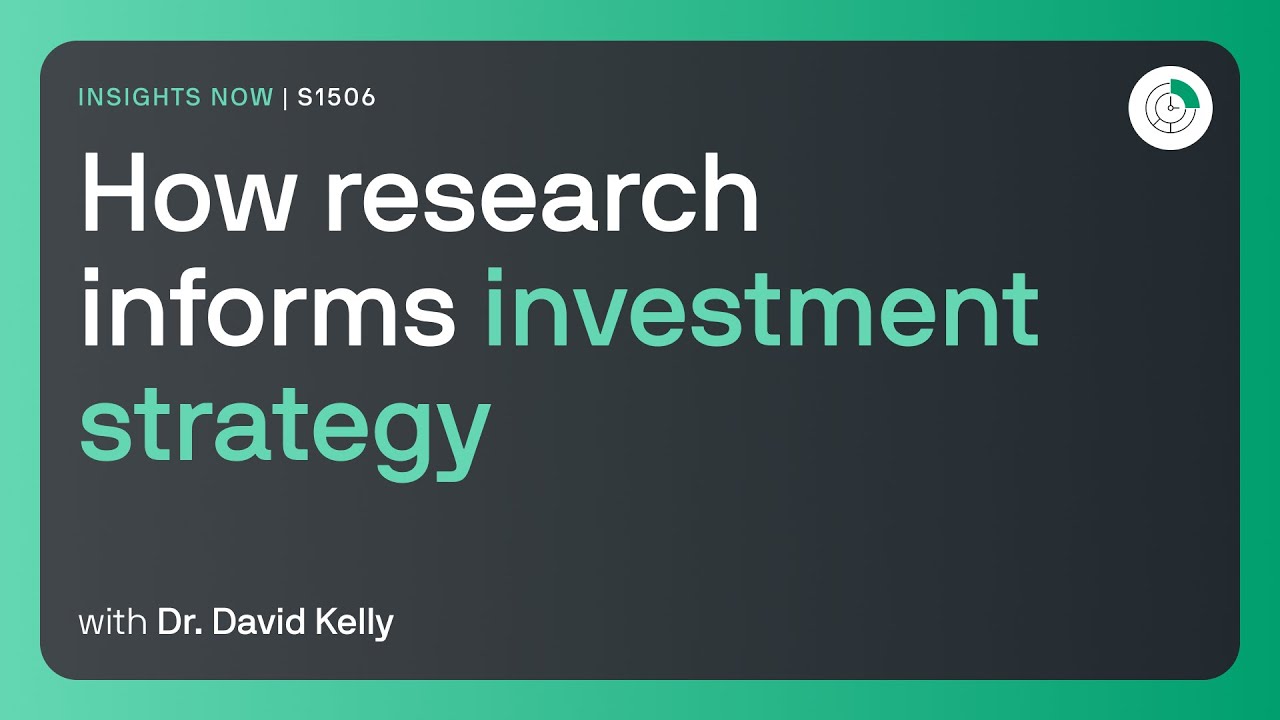 INSIGHTS NOW | S1506

How research informs investment strategy

with Dr. David Kelly